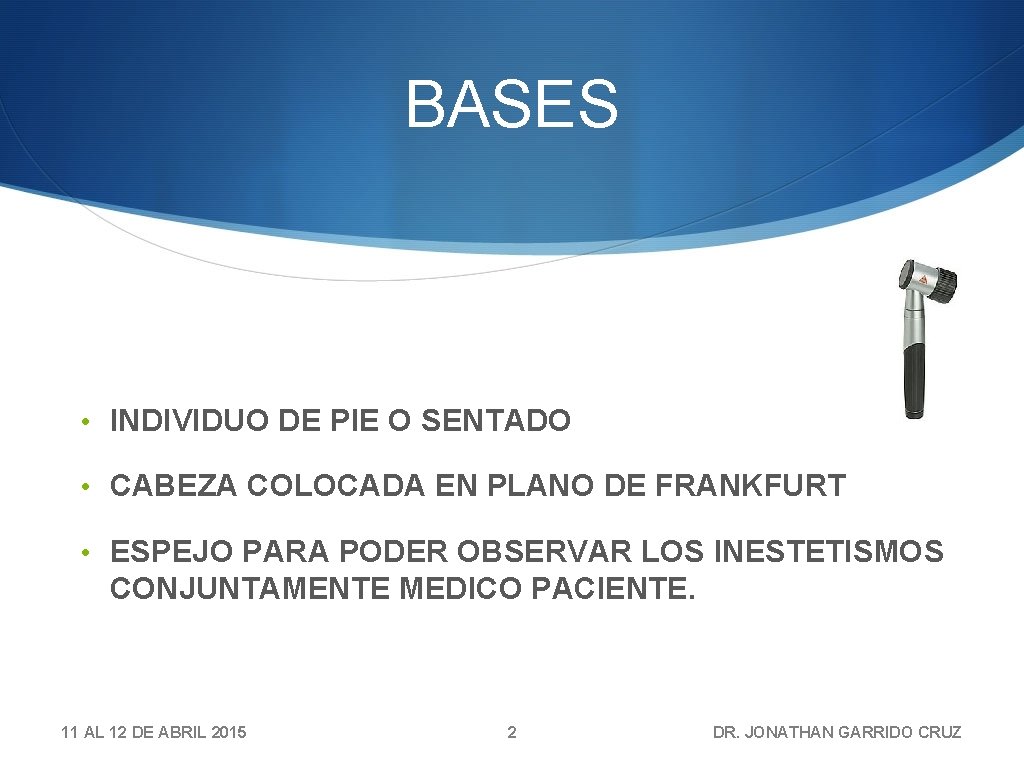 BASES

• INDIVIDUO DE PIE O SENTADO

• CABEZA COLOCADA EN PLANO DE FRANKFURT

• ESPEJO PARA PODER OBSERVAR LOS INESTETISMOS CONJUNTAMENTE MEDICO PACIENTE.

11 AL 12 DE ABRIL 2015

2

DR. JONATHAN GARRIDO CRUZ